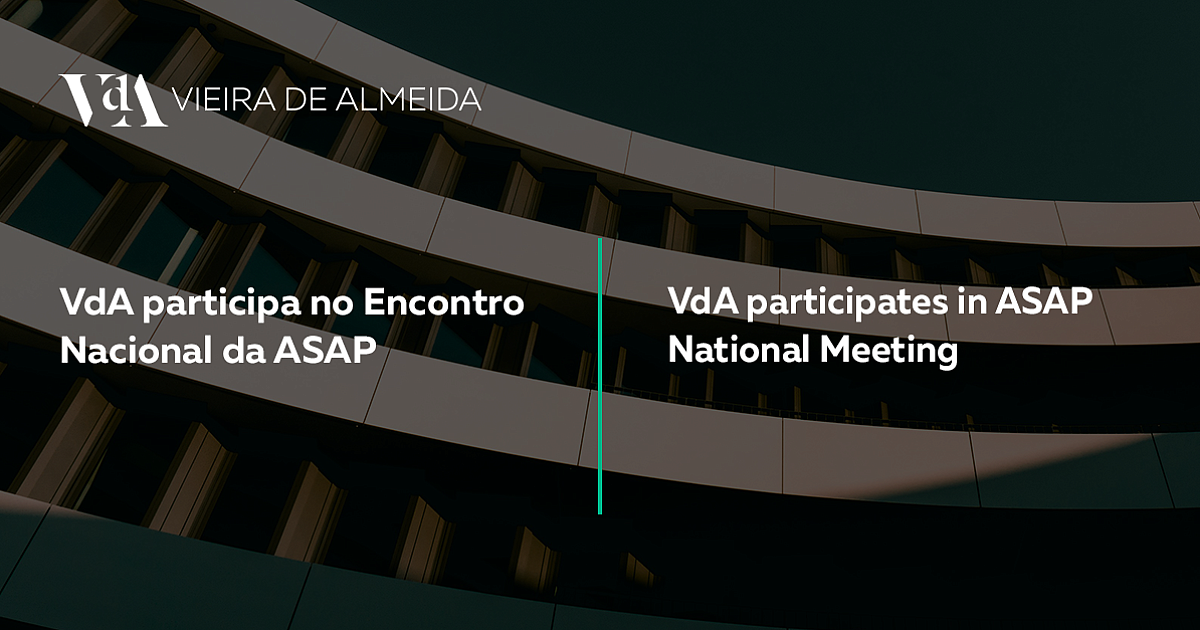 VdA VIEIRA DE ALMEIDA

VdA participa no Encontro Nacional da ASAP

VdA participates in ASAP National Meeting